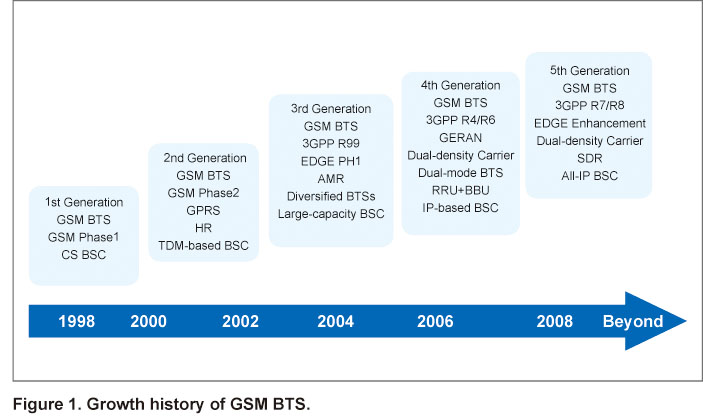 1st Generation
GSM BTS
GSM Phase1
CS BSC

2nd Generation
GSM BTS
GSM Phase2
GPRS
HR
TDM-based BSC

3rd Generation
GSM BTS
3GPP R99
EDGE PH1
AMR
Diversified BTSs
Large-capacity BSC

4th Generation
GSM BTS
3GPP R4/R6
GERAN
Dual-density Carrier
Dual-mode BTS
RRU+BBU
IP-based BSC

5th Generation
GSM BTS
3GPP R7/R8
EDGE Enhancement
Dual-density Carrier
SDR
All-IP BSC

1998 2000 2002 2004 2006 2008 Beyond

Figure 1. Growth history of GSM BTS.